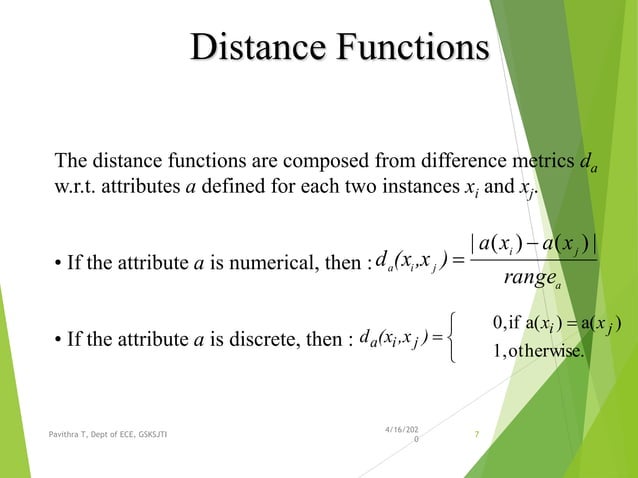 Distance Functions

The distance functions are composed from difference metrics $d_a$ w.r.t. attributes $a$ defined for each two instances $x_i$ and $x_j$.

• If the attribute $a$ is numerical, then : $d_a(x_i, x_j) = \frac{|a(x_i) - a(x_j)|}{range_a}$

• If the attribute $a$ is discrete, then : $d_a(x_i, x_j) = \begin{cases} 0, \text{if } a(x_i) = a(x_j) \\ 1, \text{otherwise.} \end{cases}$

Pavithra T, Dept of ECE, GSKSJTI

4/16/2020

7